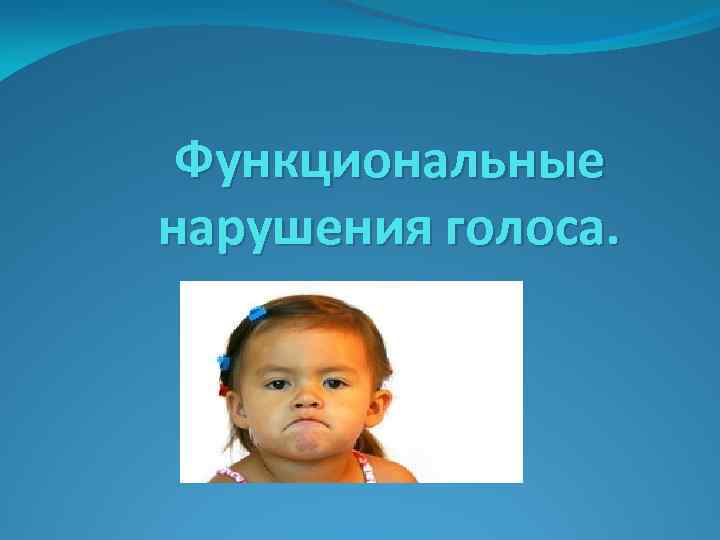 Функциональные нарушения голоса.